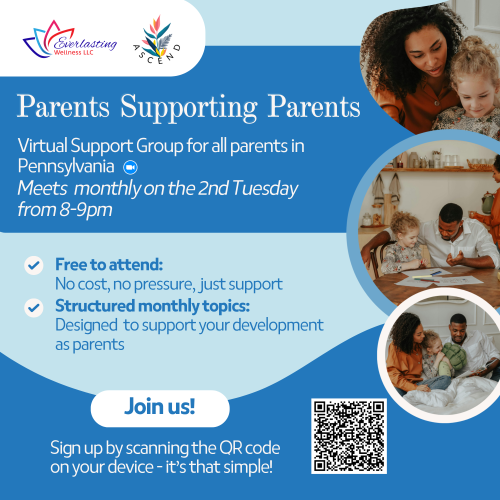 Everlasting Wellness LLC

ASCEND

Parents Supporting Parents

Virtual Support Group for all parents in Pennsylvania

Meets monthly on the 2nd Tuesday from 8-9pm

Free to attend:
No cost, no pressure, just support

Structured monthly topics:
Designed to support your development as parents

Join us!

Sign up by scanning the QR code on your device - it's that simple!